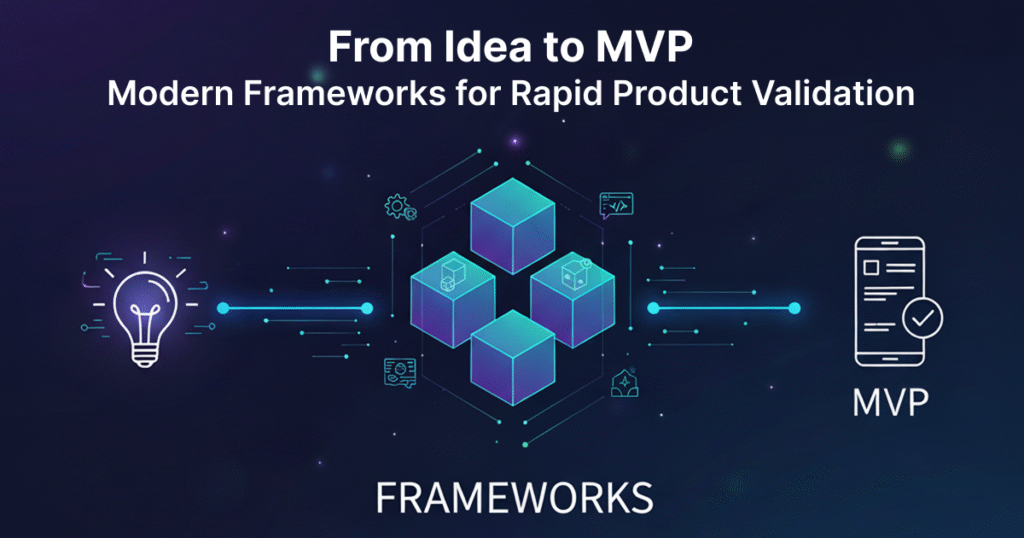 From Idea to MVP
Modern Frameworks for Rapid Product Validation

MVP

FRAMEWORKS